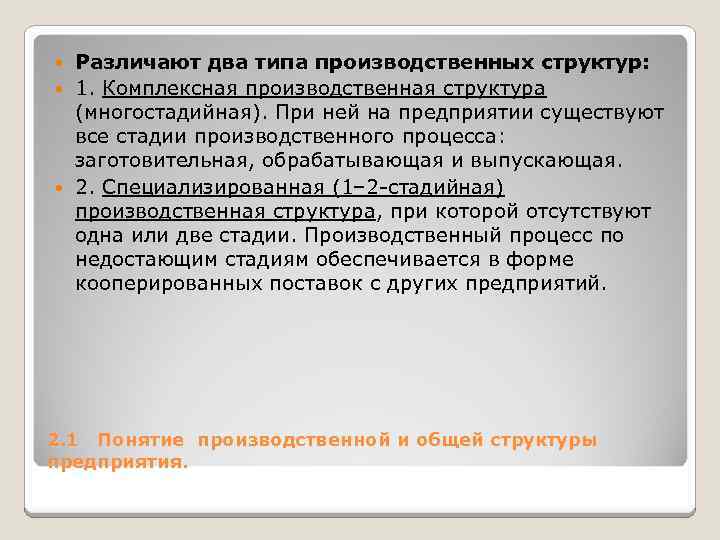 Различают два типа производственных структур:

1. Комплексная производственная структура (многостадийная). При ней на предприятии существуют все стадии производственного процесса: заготовительная, обрабатывающая и выпускающая.

2. Специализированная (1–2-стадийная) производственная структура, при которой отсутствуют одна или две стадии. Производственный процесс по недостающим стадиям обеспечивается в форме кооперированных поставок с других предприятий.

2.1 Понятие производственной и общей структуры предприятия.